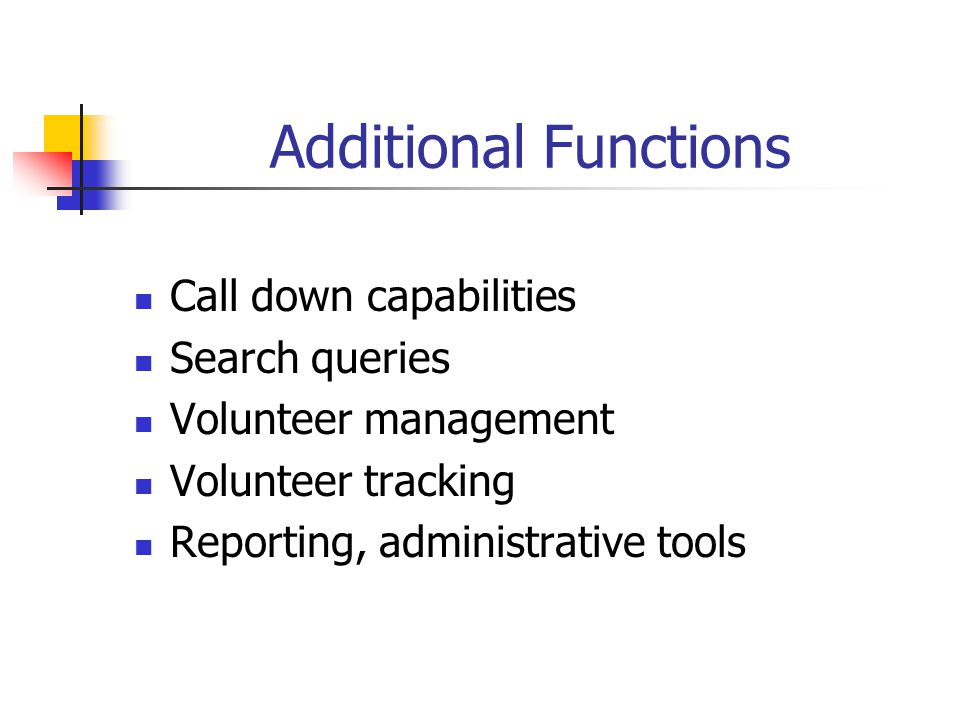 Additional Functions

- Call down capabilities
- Search queries
- Volunteer management
- Volunteer tracking
- Reporting, administrative tools